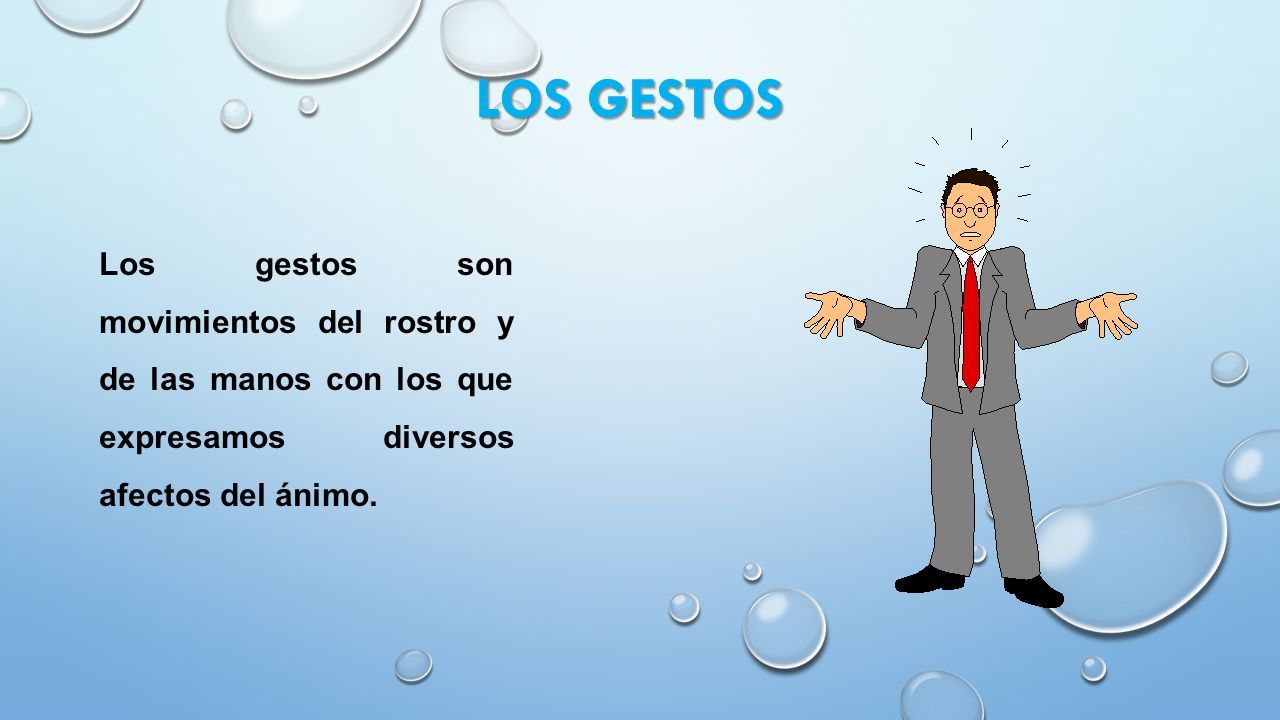 LOS GESTOS

Los gestos son movimientos del rostro y de las manos con los que expresamos diversos afectos del ánimo.